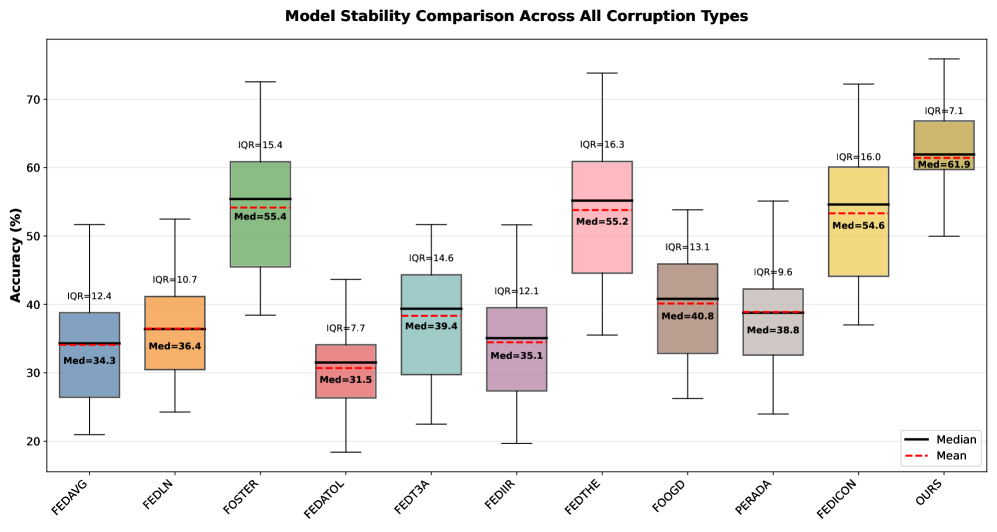 Model Stability Comparison Across All Corruption Types

Accuracy (%)

70
60
50
40
30
20

IQR=12.4
Med=34.3

IQR=10.7
Med=36.4

IQR=15.4
Med=55.4

IQR=7.7
Med=31.5

IQR=14.6
Med=39.4

IQR=12.1
Med=35.1

IQR=16.3
Med=55.2

IQR=13.1
Med=40.8

IQR=9.6
Med=38.8

IQR=16.0
Med=54.6

IQR=7.1
Med=61.9

Median
Mean

FEDAVG
FEDLN
FOSTER
FEDATOL
FEDT3A
FEDIIR
FEDTHE
FOOGD
PERADA
FEDICON
OURS